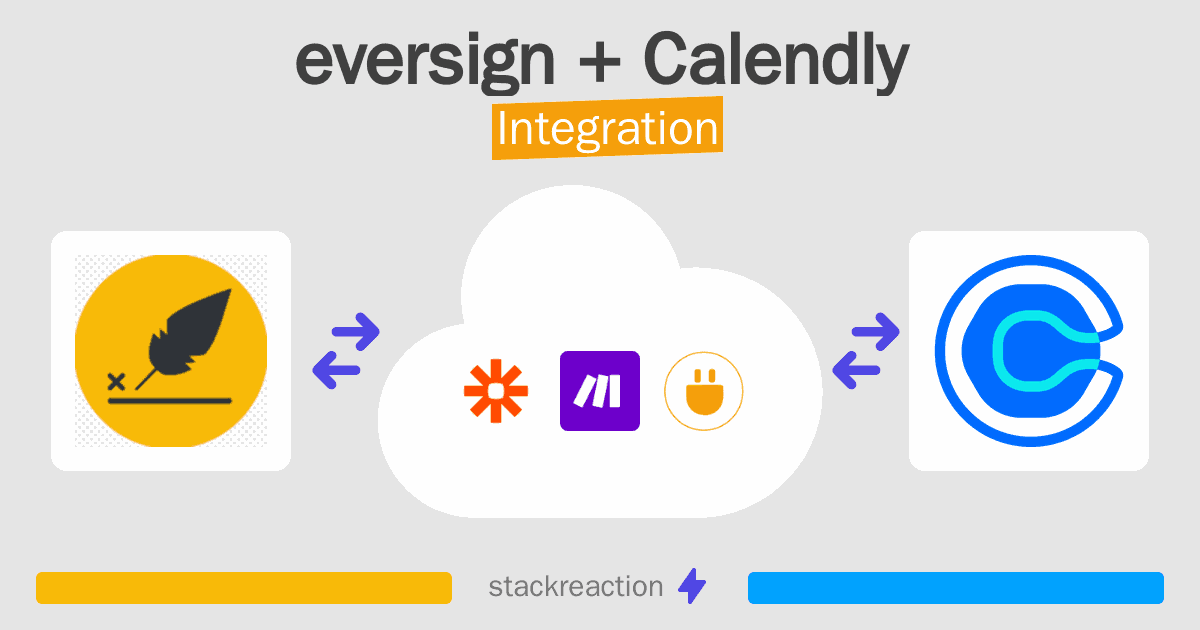 eversign + Calendly
Integration

stackreaction